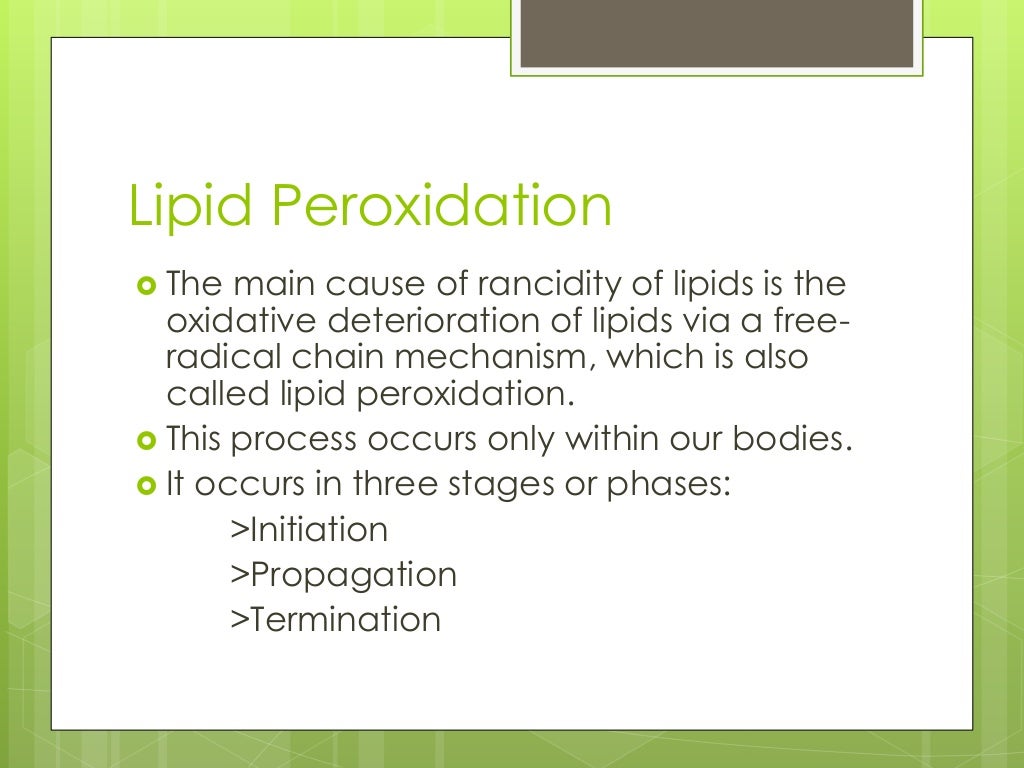 Lipid Peroxidation

The main cause of rancidity of lipids is the oxidative deterioration of lipids via a free-radical chain mechanism, which is also called lipid peroxidation.

This process occurs only within our bodies.

It occurs in three stages or phases:
>Initiation
>Propagation
>Termination